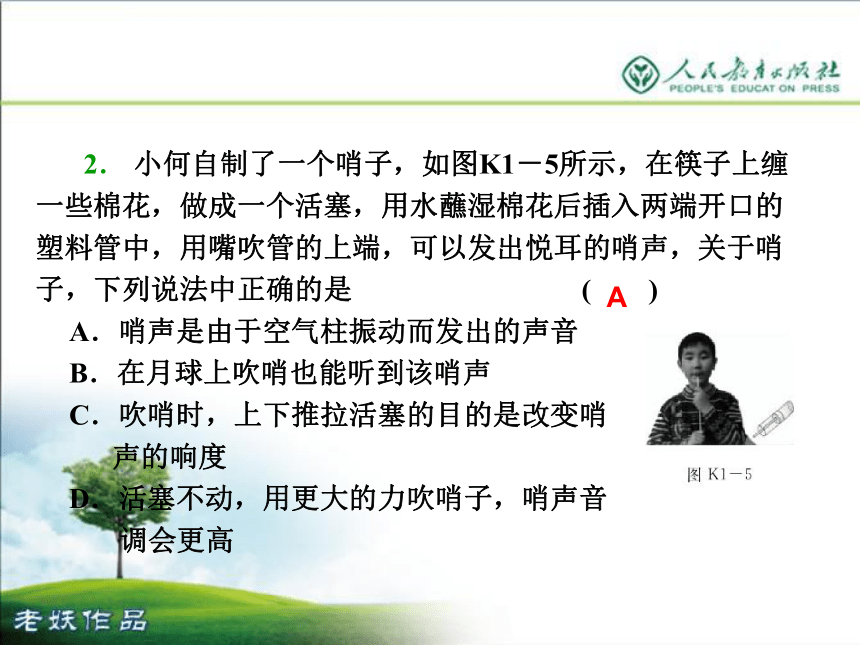 人民教育出版社
PEOPLE'S EDUCATION PRESS

2. 小何自制了一个哨子，如图K1－5所示，在筷子上缠一些棉花，做成一个活塞，用水蘸湿棉花后插入两端开口的塑料管中，用嘴吹管的上端，可以发出悦耳的哨声，关于哨子，下列说法中正确的是 ( A )

A．哨声是由于空气柱振动而发出的声音

B．在月球上吹哨也能听到该哨声

C．吹哨时，上下推拉活塞的目的是改变哨声的响度

D．活塞不动，用更大的力吹哨子，哨声音调会更高

图 K1－5

老妖作品